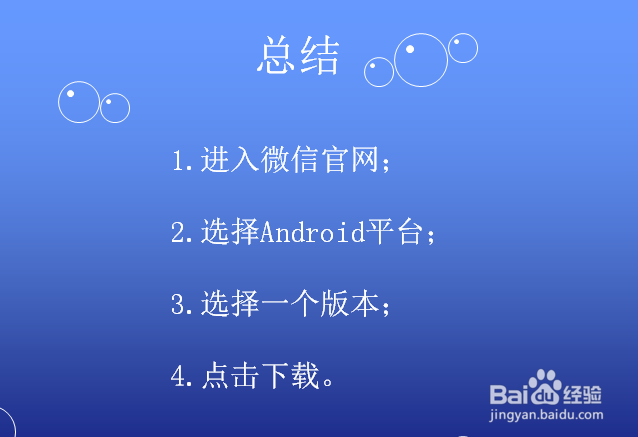 总结

1.进入微信官网；

2.选择Android平台；

3.选择一个版本；

4.点击下载。

Baidu经验
jingyan.baidu.com